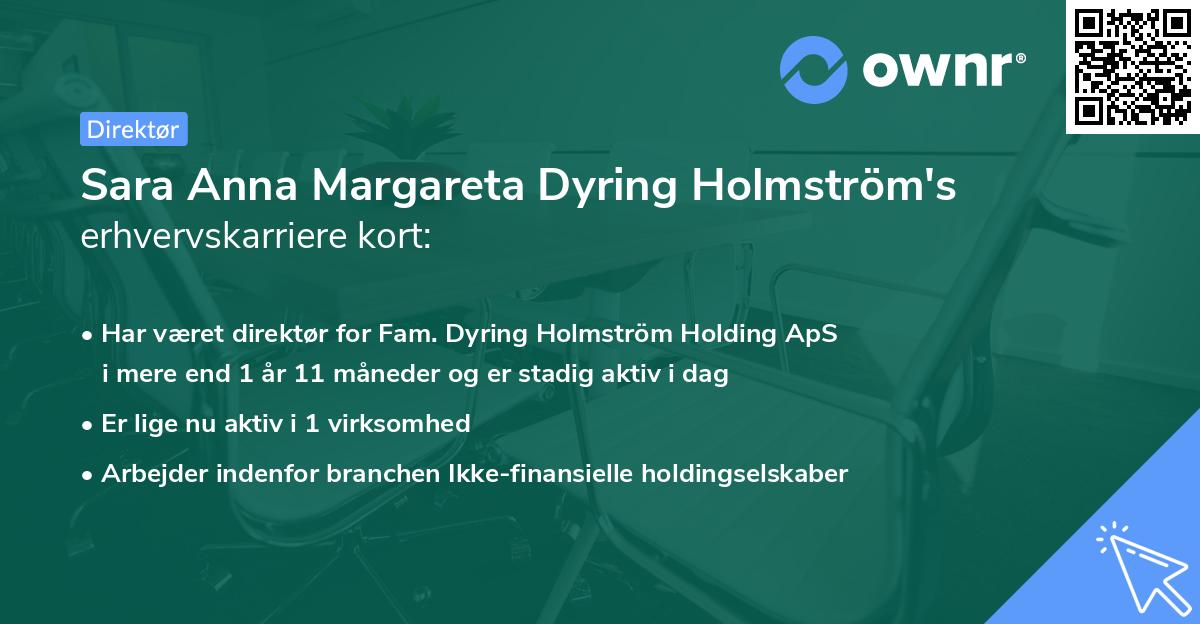 ownr®

Direktør

Sara Anna Margareta Dyring Holmström's erhvervskarriere kort:

• Har været direktør for Fam. Dyring Holmström Holding ApS i mere end 1 år 11 måneder og er stadig aktiv i dag

• Er lige nu aktiv i 1 virksomhed

• Arbejder indenfor branchen Ikke-finansielle holdingselskaber